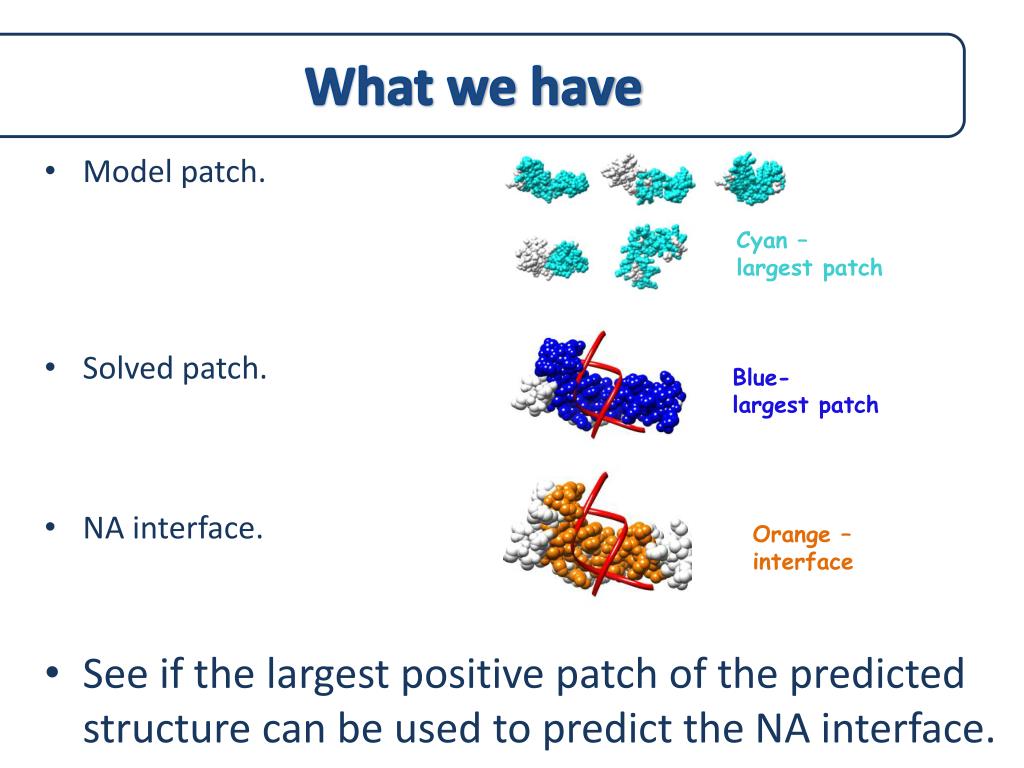 What we have

• Model patch.

Cyan – largest patch

• Solved patch.

Blue- largest patch

• NA interface.

Orange – interface

• See if the largest positive patch of the predicted structure can be used to predict the NA interface.